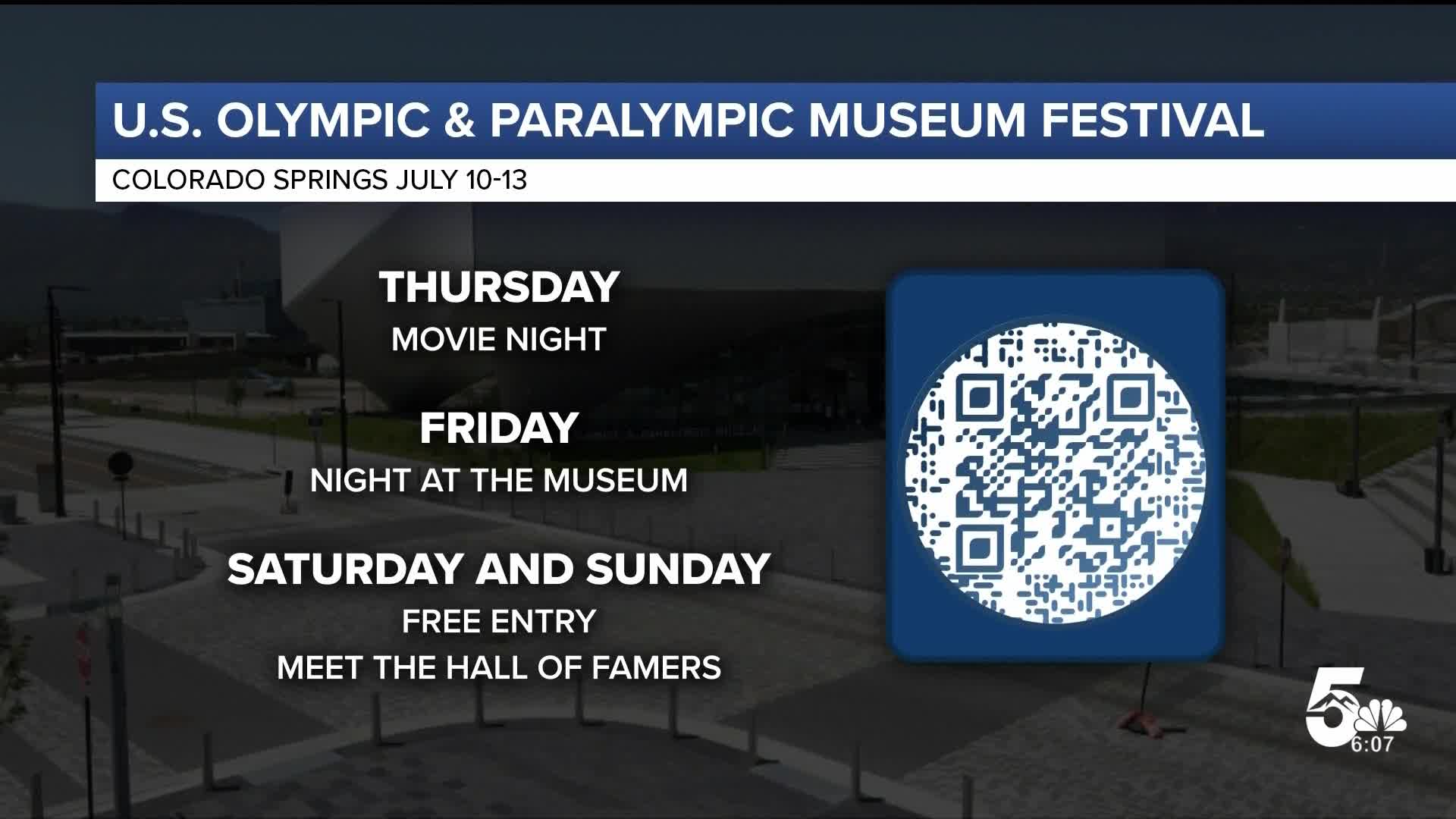 U.S. OLYMPIC & PARALYMPIC MUSEUM FESTIVAL

COLORADO SPRINGS JULY 10-13

THURSDAY

MOVIE NIGHT

FRIDAY

NIGHT AT THE MUSEUM

SATURDAY AND SUNDAY

FREE ENTRY

MEET THE HALL OF FAMERS

5

6:07